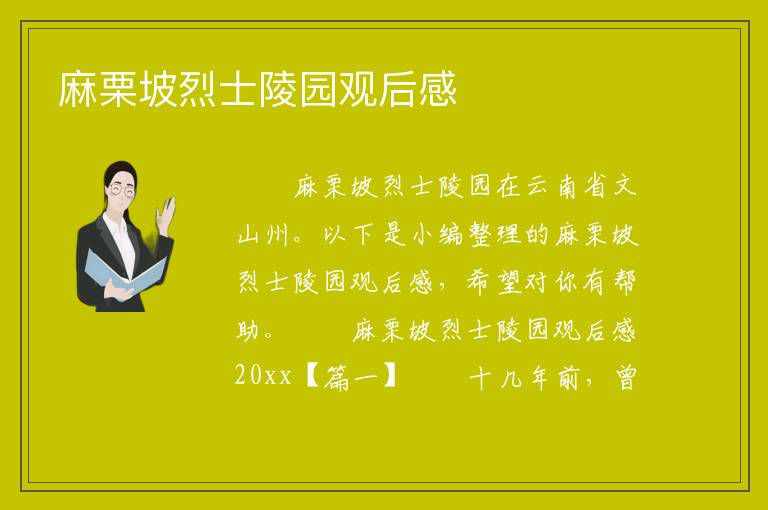 麻栗坡烈士陵园观后感

麻栗坡烈士陵园在云南省文山州。以下是小编整理的麻栗坡烈士陵园观后感，希望对你有帮助。　　麻栗坡烈士陵园观后感20xx【篇一】　　十几年前，曾